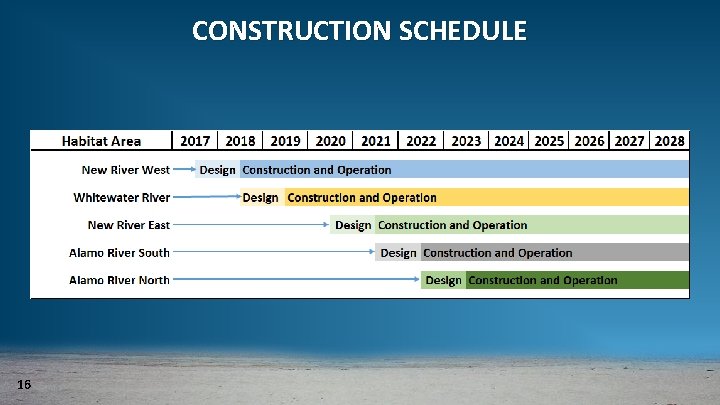 CONSTRUCTION SCHEDULE

| Habitat Area | 2017 | 2018 | 2019 | 2020 | 2021 | 2022 | 2023 | 2024 | 2025 | 2026 | 2027 | 2028 |
|---|---|---|---|---|---|---|---|---|---|---|---|---|
| New River West | Design | Construction and Operation | | | | | | | | | | |
| Whitewater River | | Design | Construction and Operation | | | | | | | | | |
| New River East | | | | Design | Construction and Operation | | | | | | | |
| Alamo River South | | | | | Design | Construction and Operation | | | | | | |
| Alamo River North | | | | | | Design | Construction and Operation | | | | | |

16